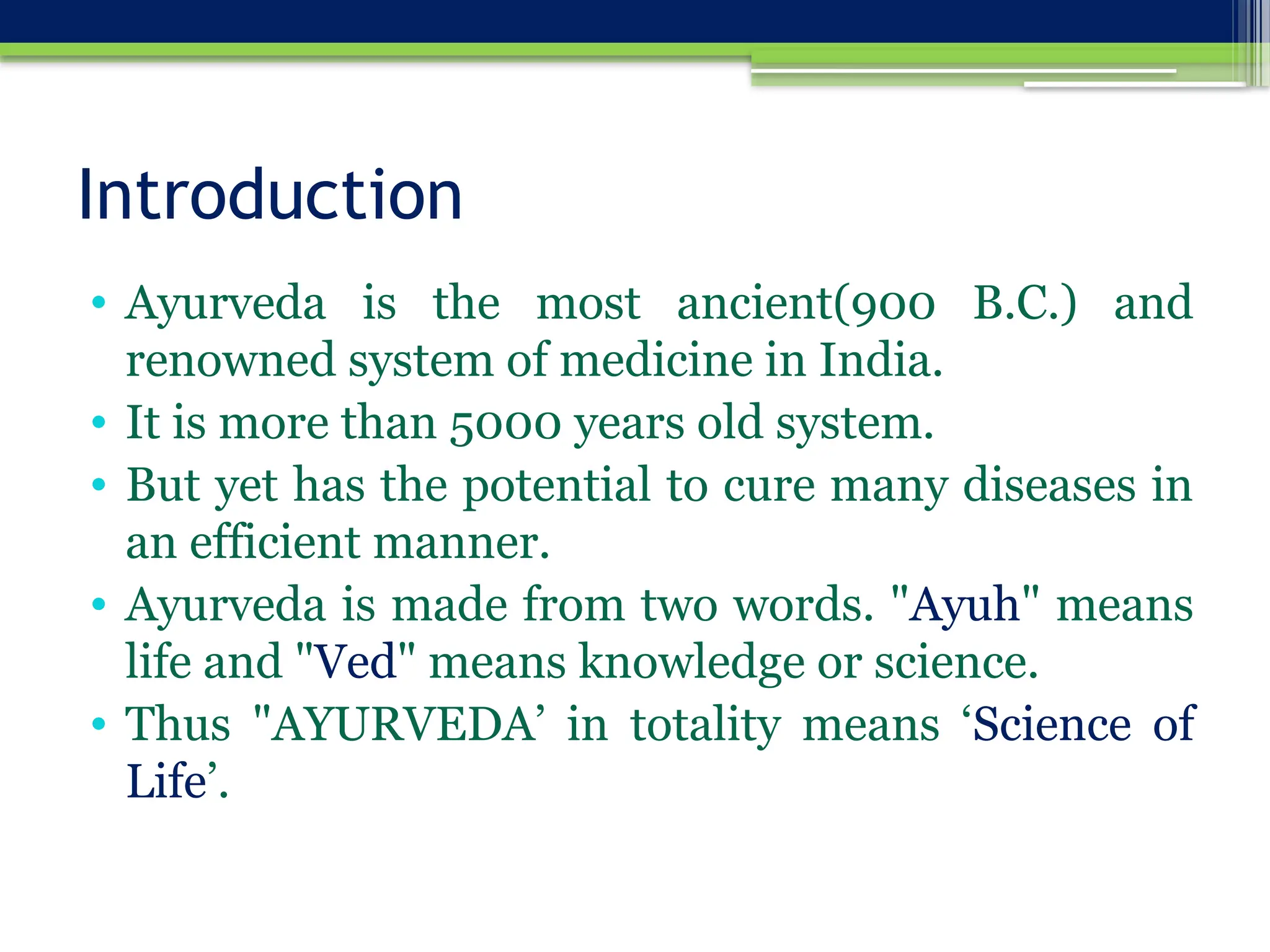 Introduction

• Ayurveda is the most ancient(900 B.C.) and renowned system of medicine in India.
• It is more than 5000 years old system.
• But yet has the potential to cure many diseases in an efficient manner.
• Ayurveda is made from two words. "Ayuh" means life and "Ved" means knowledge or science.
• Thus "AYURVEDA’ in totality means ‘Science of Life’.